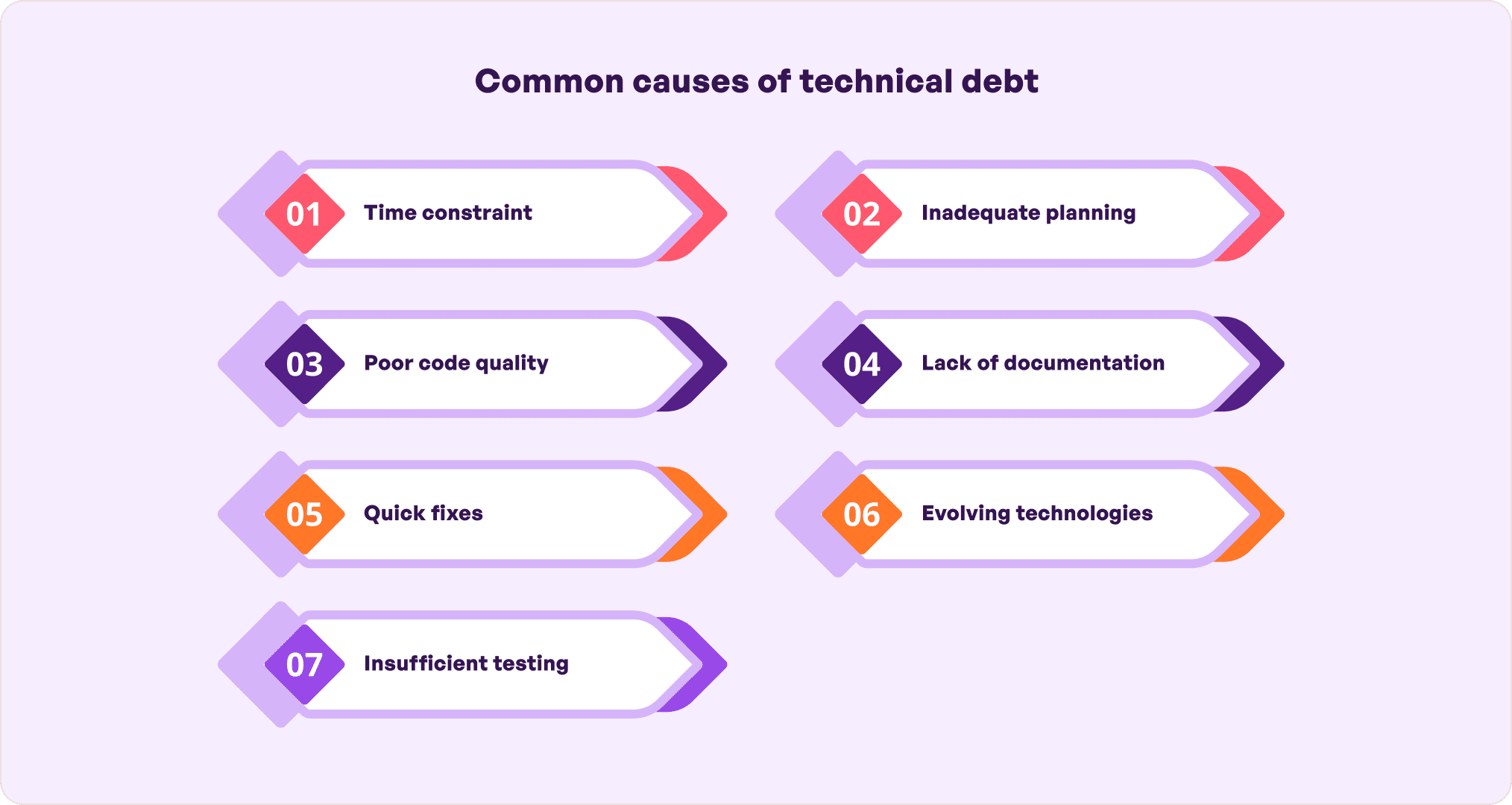 Common causes of technical debt

01 Time constraint

02 Inadequate planning

03 Poor code quality

04 Lack of documentation

05 Quick fixes

06 Evolving technologies

07 Insufficient testing